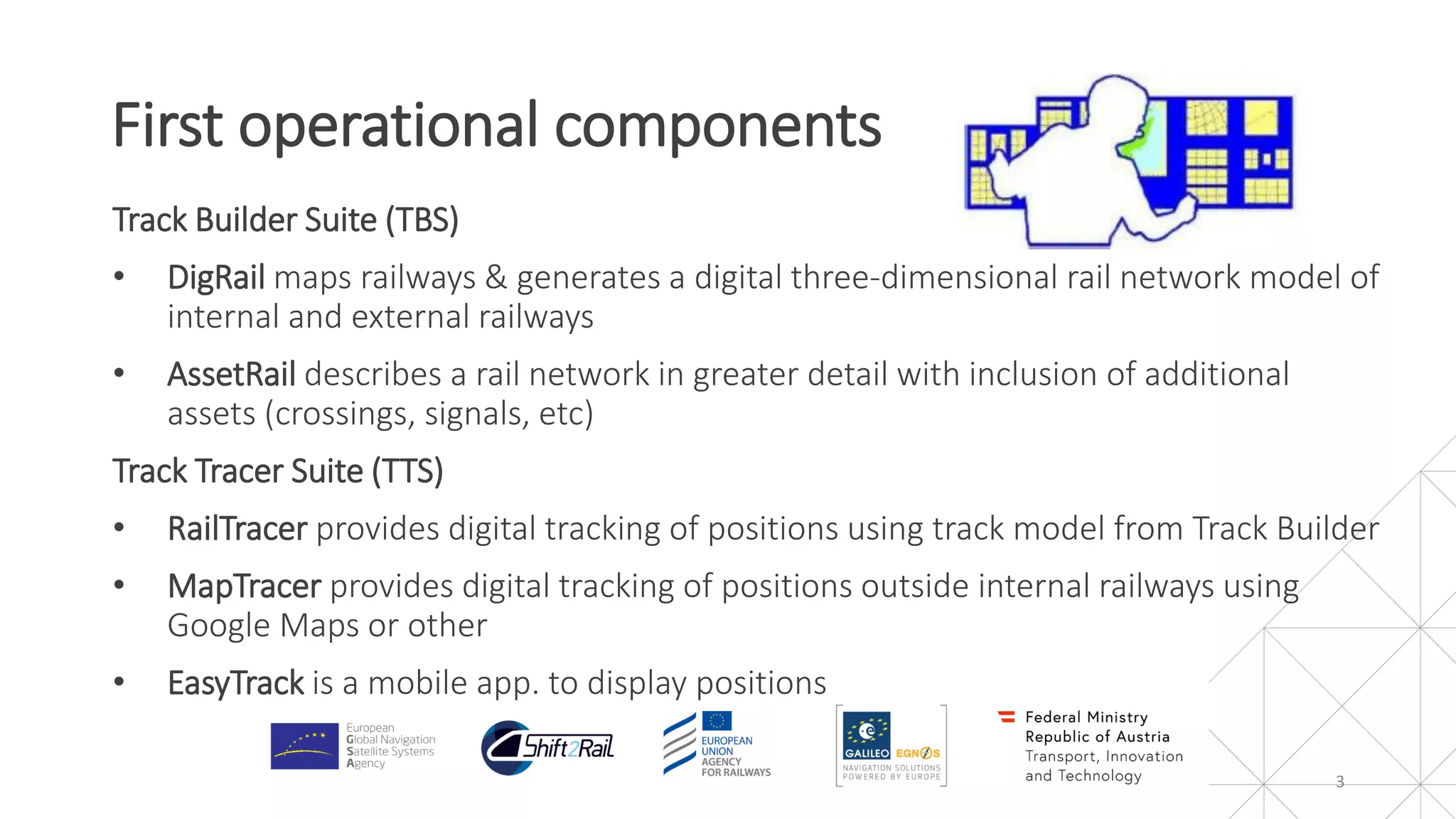 First operational components

Track Builder Suite (TBS)

• DigRail maps railways & generates a digital three-dimensional rail network model of internal and external railways

• AssetRail describes a rail network in greater detail with inclusion of additional assets (crossings, signals, etc)

Track Tracer Suite (TTS)

• RailTracer provides digital tracking of positions using track model from Track Builder

• MapTracer provides digital tracking of positions outside internal railways using Google Maps or other

• EasyTrack is a mobile app. to display positions

European Global Navigation Satellite Systems Agency

Shift2Rail

EUROPEAN UNION AGENCY FOR RAILWAYS

GALILEO EGNOS NAVIGATION SOLUTIONS POWERED BY EUROPE

Federal Ministry Republic of Austria Transport, Innovation and Technology

3